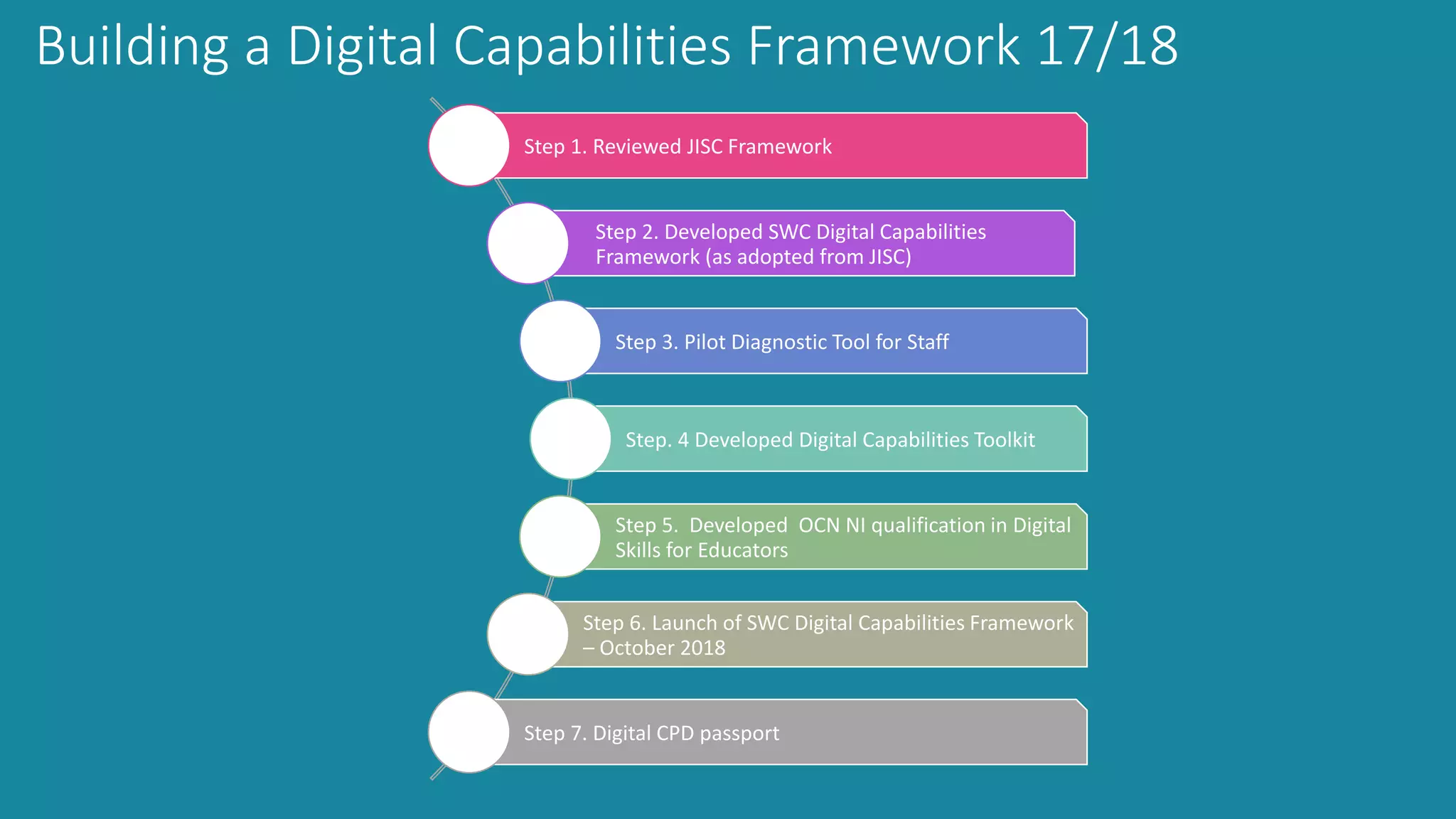 Building a Digital Capabilities Framework 17/18

Step 1. Reviewed JISC Framework

Step 2. Developed SWC Digital Capabilities Framework (as adopted from JISC)

Step 3. Pilot Diagnostic Tool for Staff

Step. 4 Developed Digital Capabilities Toolkit

Step 5. Developed OCN NI qualification in Digital Skills for Educators

Step 6. Launch of SWC Digital Capabilities Framework – October 2018

Step 7. Digital CPD passport